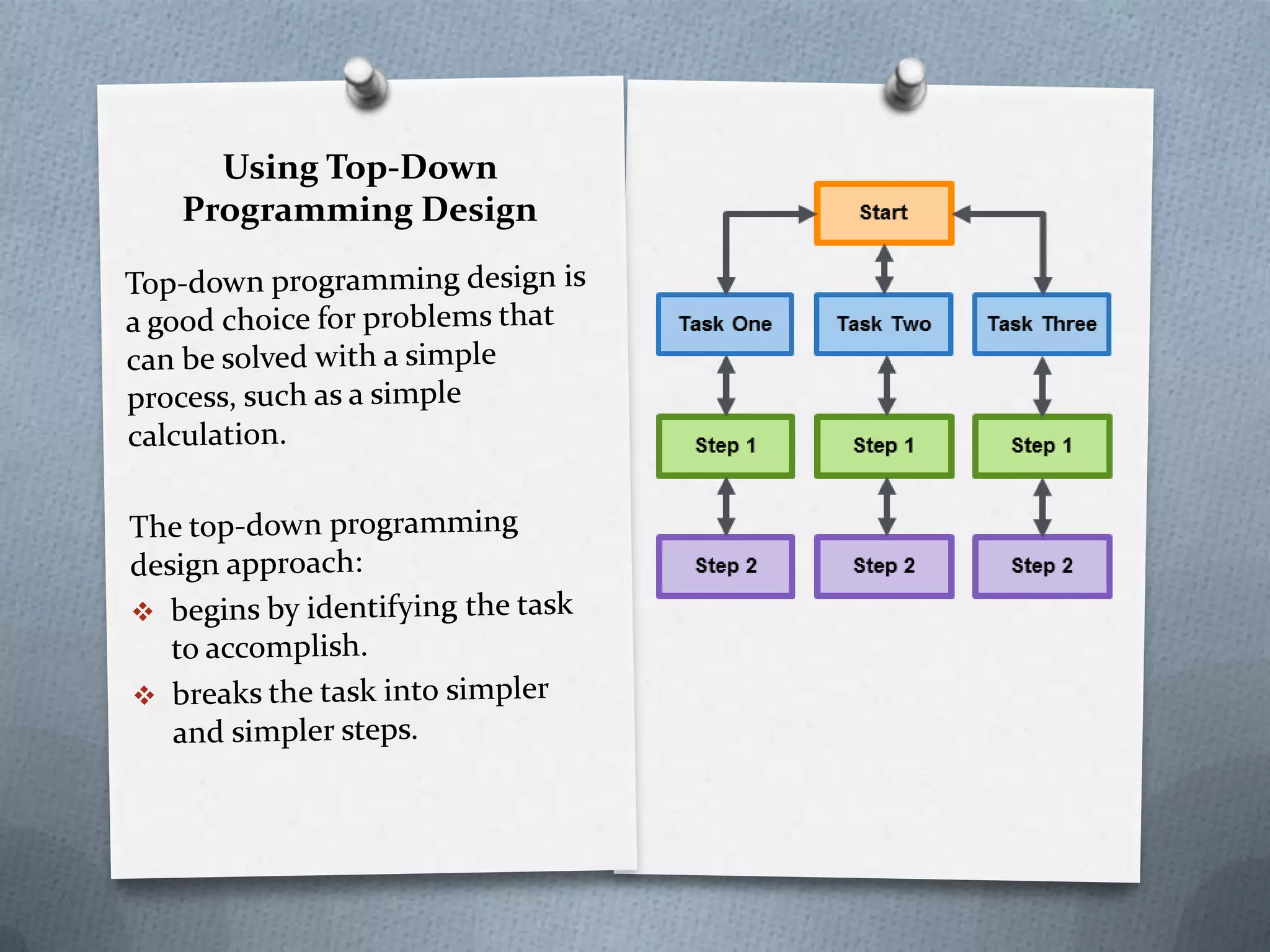 Using Top-Down Programming Design

Top-down programming design is a good choice for problems that can be solved with a simple process, such as a simple calculation.

The top-down programming design approach:

❖ begins by identifying the task to accomplish.

❖ breaks the task into simpler and simpler steps.

Start

Task One

Task Two

Task Three

Step 1

Step 1

Step 1

Step 2

Step 2

Step 2